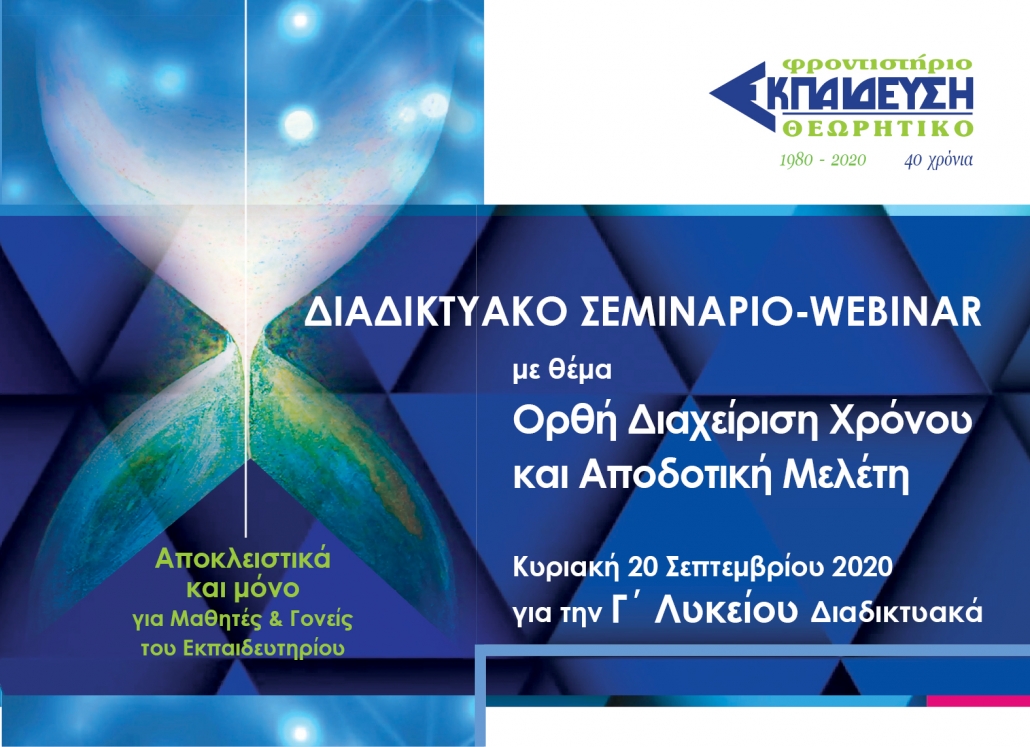 φροντιστήριο
ΕΚΠΑΙΔΕΥΣΗ
ΘΕΩΡΗΤΙΚΟ
1980 - 2020 40 χρόνια

ΔΙΑΔΙΚΤΥΑΚΟ ΣΕΜΙΝΑΡΙΟ-WEBINAR

με θέμα

Ορθή Διαχείριση Χρόνου και Αποδοτική Μελέτη

Κυριακή 20 Σεπτεμβρίου 2020
για την Γ΄ Λυκείου Διαδικτυακά

Αποκλειστικά και μόνο
για Μαθητές & Γονείς του Εκπαιδευτηρίου